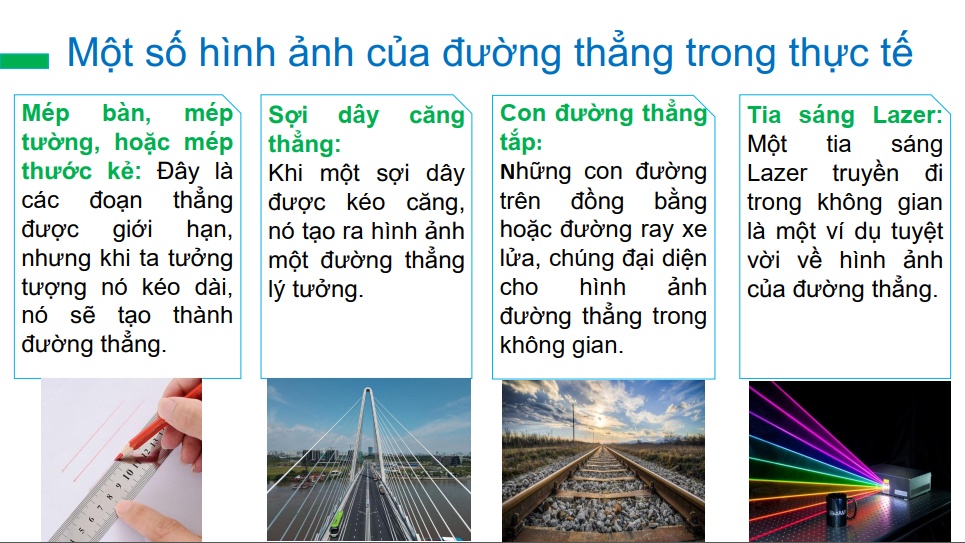 Một số hình ảnh của đường thẳng trong thực tế

Mép bàn, mép tường, hoặc mép thước kẻ: Đây là các đoạn thẳng được giới hạn, nhưng khi ta tưởng tượng nó kéo dài, nó sẽ tạo thành đường thẳng.

Sợi dây căng thẳng: Khi một sợi dây được kéo căng, nó tạo ra hình ảnh một đường thẳng lý tưởng.

Con đường thẳng tắp: Những con đường trên đồng bằng hoặc đường ray xe lửa, chúng đại diện cho hình ảnh đường thẳng trong không gian.

Tia sáng Lazer: Một tia sáng Lazer truyền đi trong không gian là một ví dụ tuyệt vời về hình ảnh của đường thẳng.